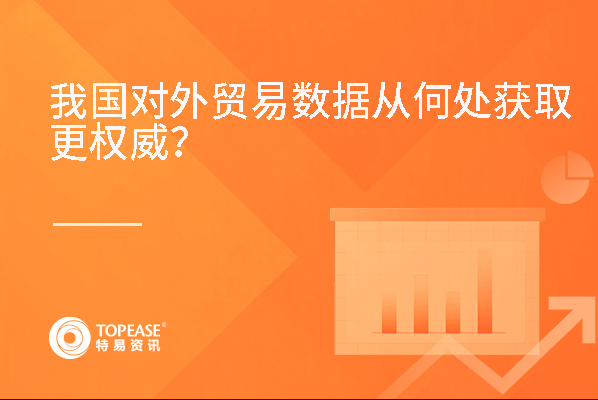 我国对外贸易数据从何处获取更权威？

TOPEASE®
特易资讯